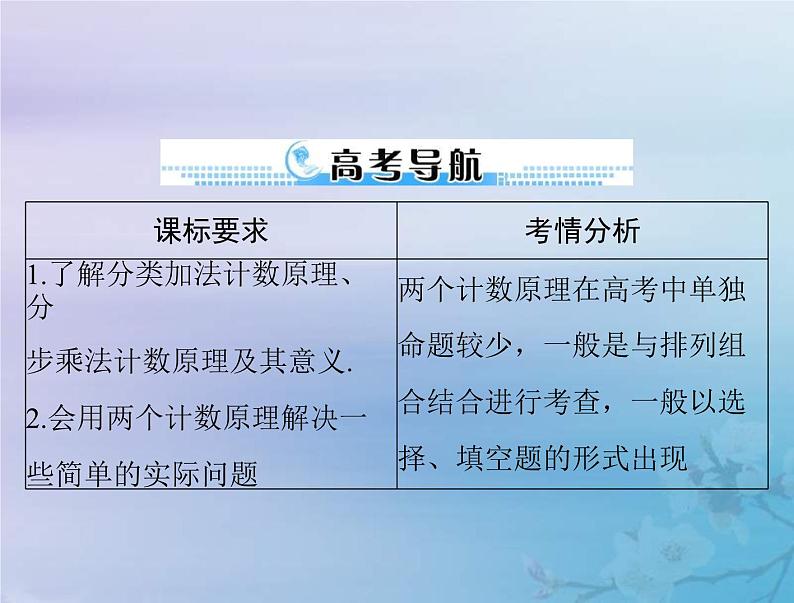 高考导航

| 课标要求 | 考情分析 |
|---|---|
| 1.了解分类加法计数原理、分步乘法计数原理及其意义. 2.会用两个计数原理解决一些简单的实际问题 | 两个计数原理在高考中单独命题较少，一般是与排列组合结合进行考查，一般以选择、填空题的形式出现 |